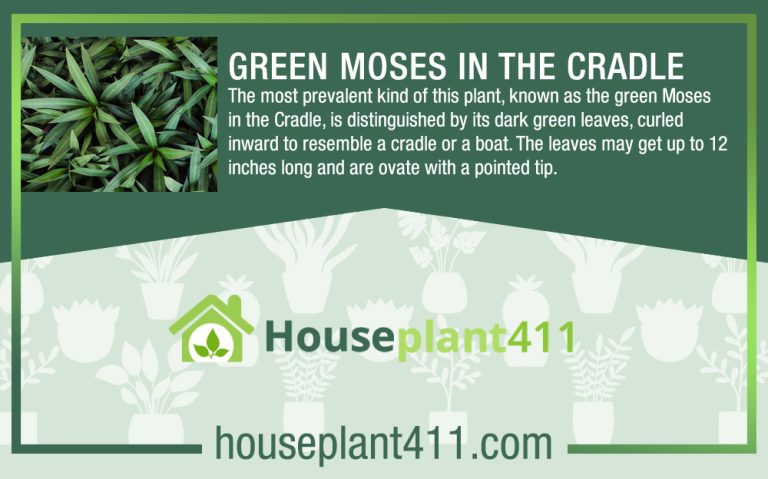 GREEN MOSES IN THE CRADLE

The most prevalent kind of this plant, known as the green Moses in the Cradle, is distinguished by its dark green leaves, curled inward to resemble a cradle or a boat. The leaves may get up to 12 inches long and are ovate with a pointed tip.

Houseplant411

houseplant411.com